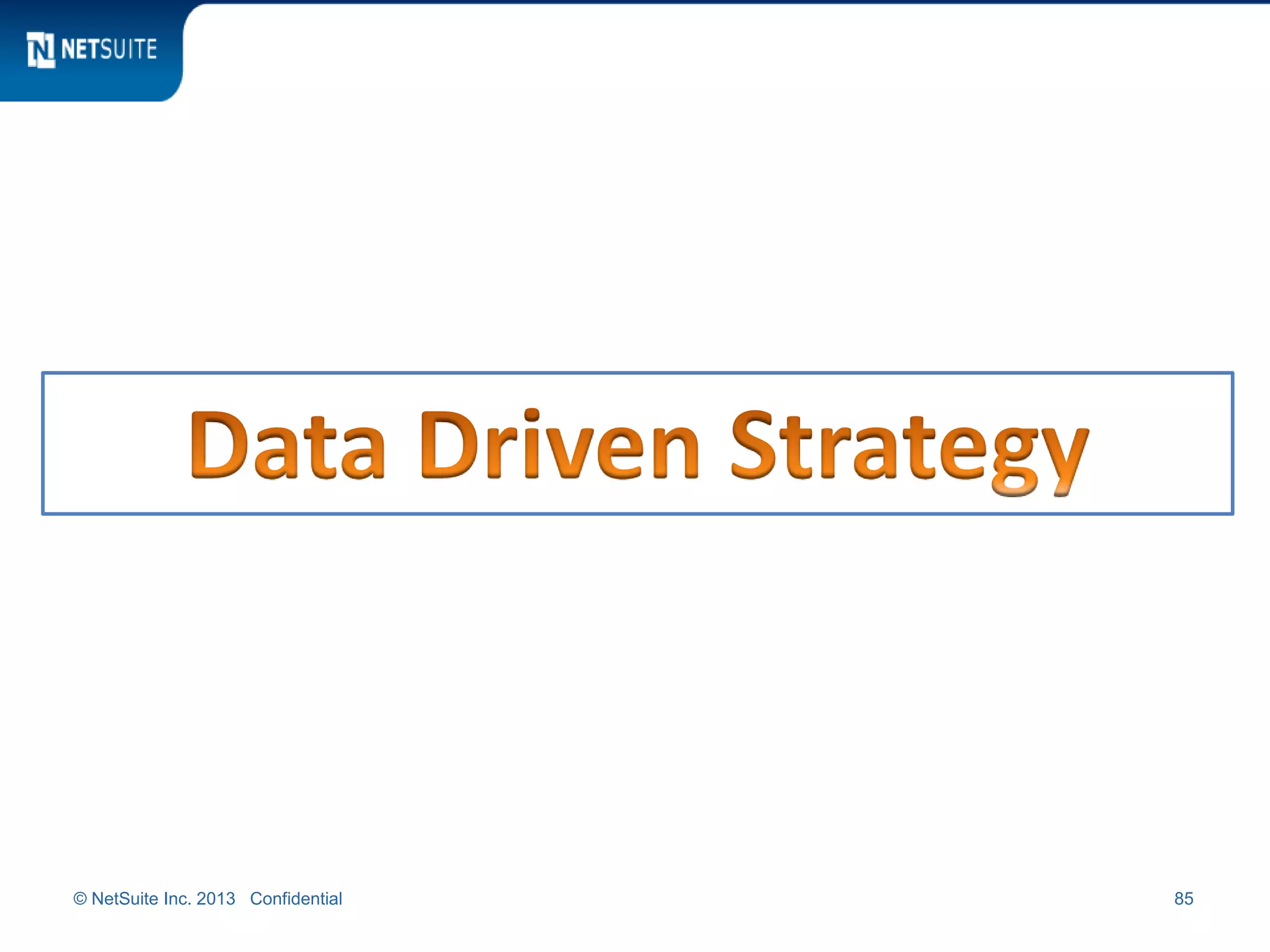 N NETSUITE

Data Driven Strategy

© NetSuite Inc. 2013 Confidential

85